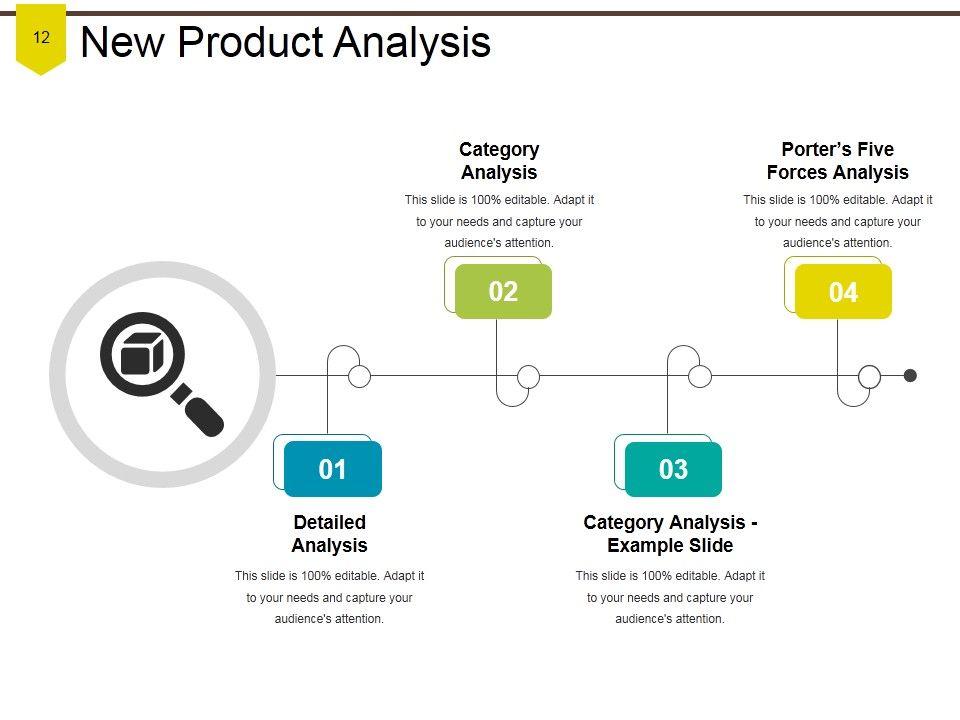 12

New Product Analysis

Category Analysis

This slide is 100% editable. Adapt it to your needs and capture your audience's attention.

02

Porter's Five Forces Analysis

This slide is 100% editable. Adapt it to your needs and capture your audience's attention.

04

01

Detailed Analysis

This slide is 100% editable. Adapt it to your needs and capture your audience's attention.

03

Category Analysis - Example Slide

This slide is 100% editable. Adapt it to your needs and capture your audience's attention.